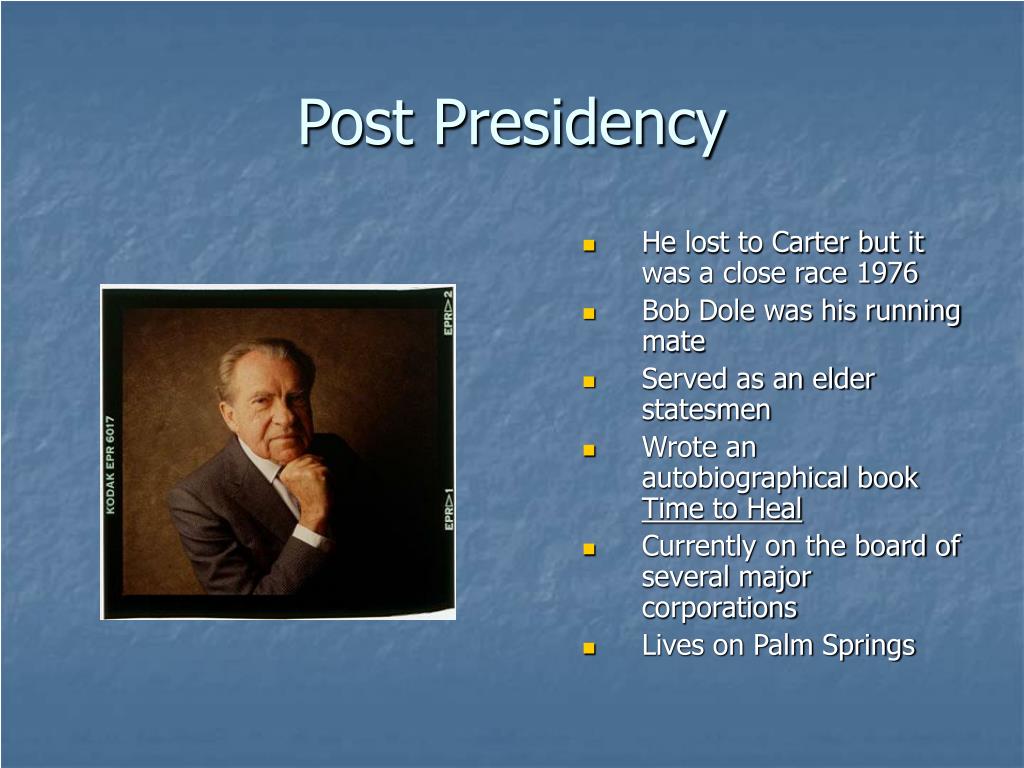 Post Presidency

KODAK EPR 6017

EPR▷2

EPR▷1

- He lost to Carter but it was a close race 1976
- Bob Dole was his running mate
- Served as an elder statesmen
- Wrote an autobiographical book Time to Heal
- Currently on the board of several major corporations
- Lives on Palm Springs